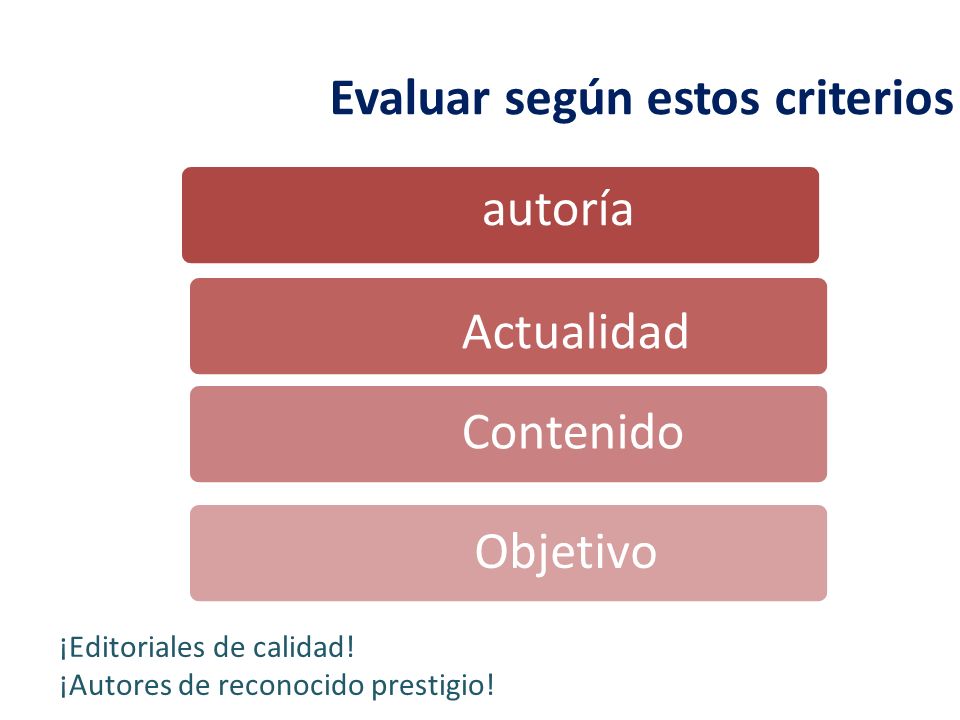 Evaluar según estos criterios

autoría

Actualidad

Contenido

Objetivo

¡Editoriales de calidad!
¡Autores de reconocido prestigio!